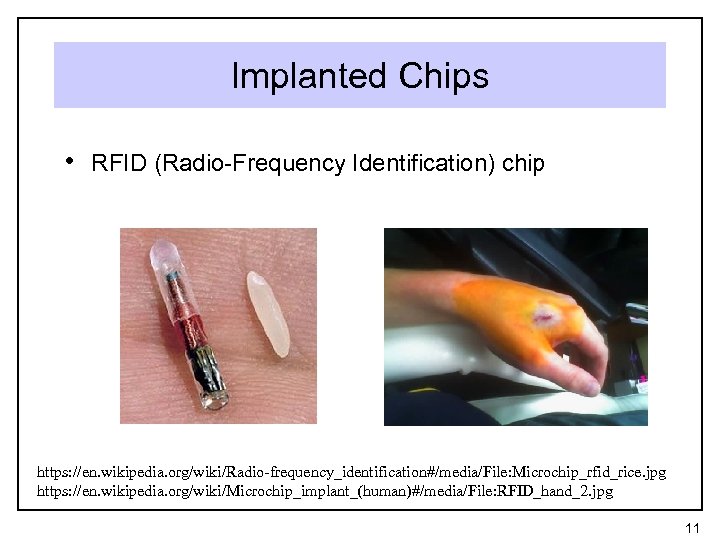 Implanted Chips

• RFID (Radio-Frequency Identification) chip

https://en.wikipedia.org/wiki/Radio-frequency_identification#/media/File:Microchip_rfid_rice.jpg
https://en.wikipedia.org/wiki/Microchip_implant_(human)#/media/File:RFID_hand_2.jpg

11